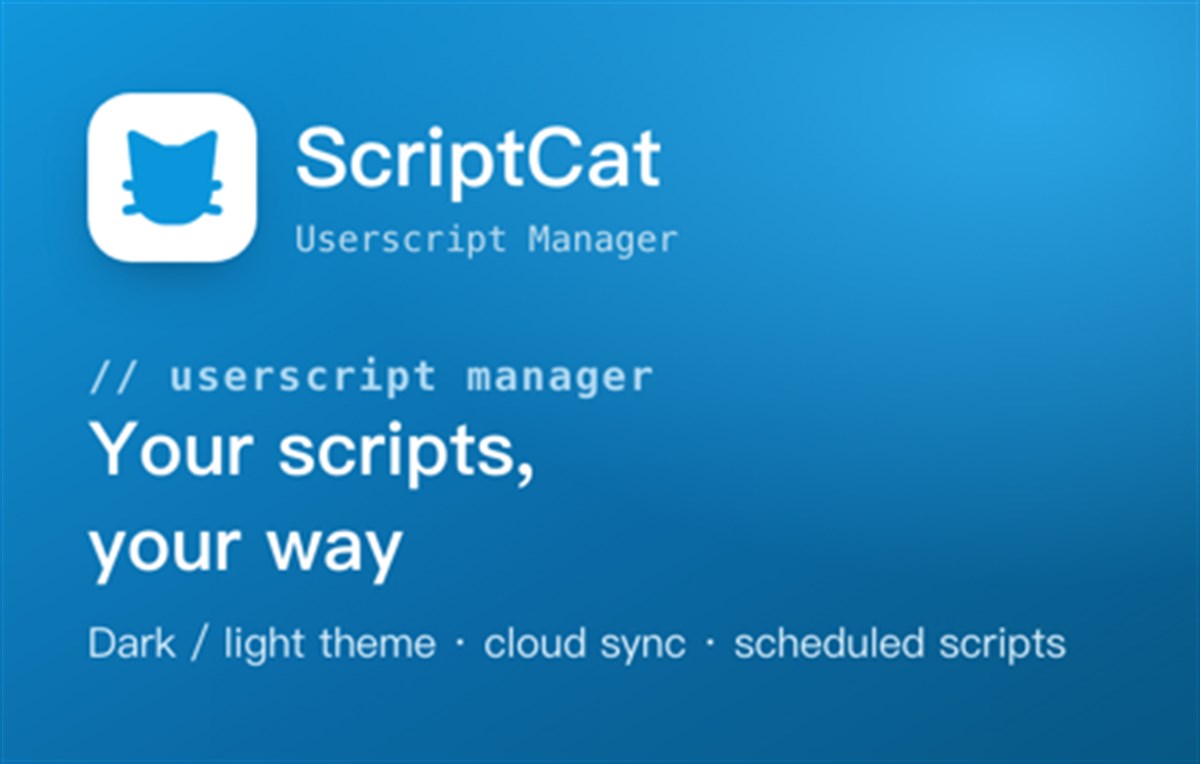 ScriptCat

Userscript Manager

// userscript manager

Your scripts,
your way

Dark / light theme · cloud sync · scheduled scripts